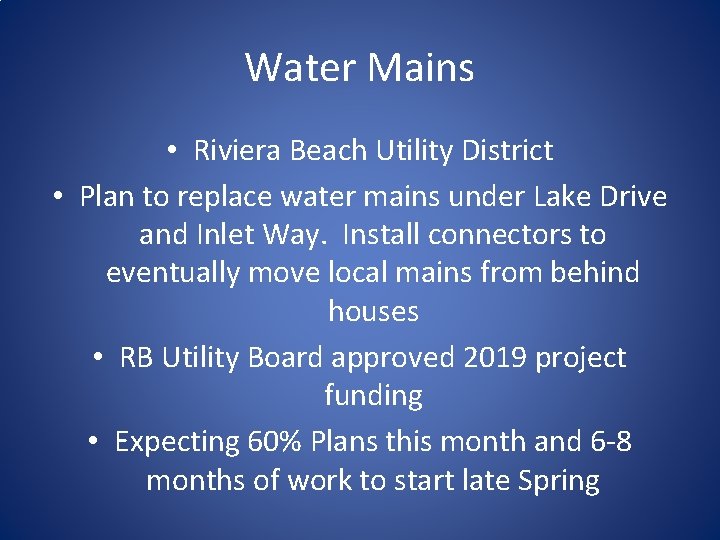 Water Mains

• Riviera Beach Utility District

• Plan to replace water mains under Lake Drive and Inlet Way.  Install connectors to eventually move local mains from behind houses

• RB Utility Board approved 2019 project funding

• Expecting 60% Plans this month and 6-8 months of work to start late Spring